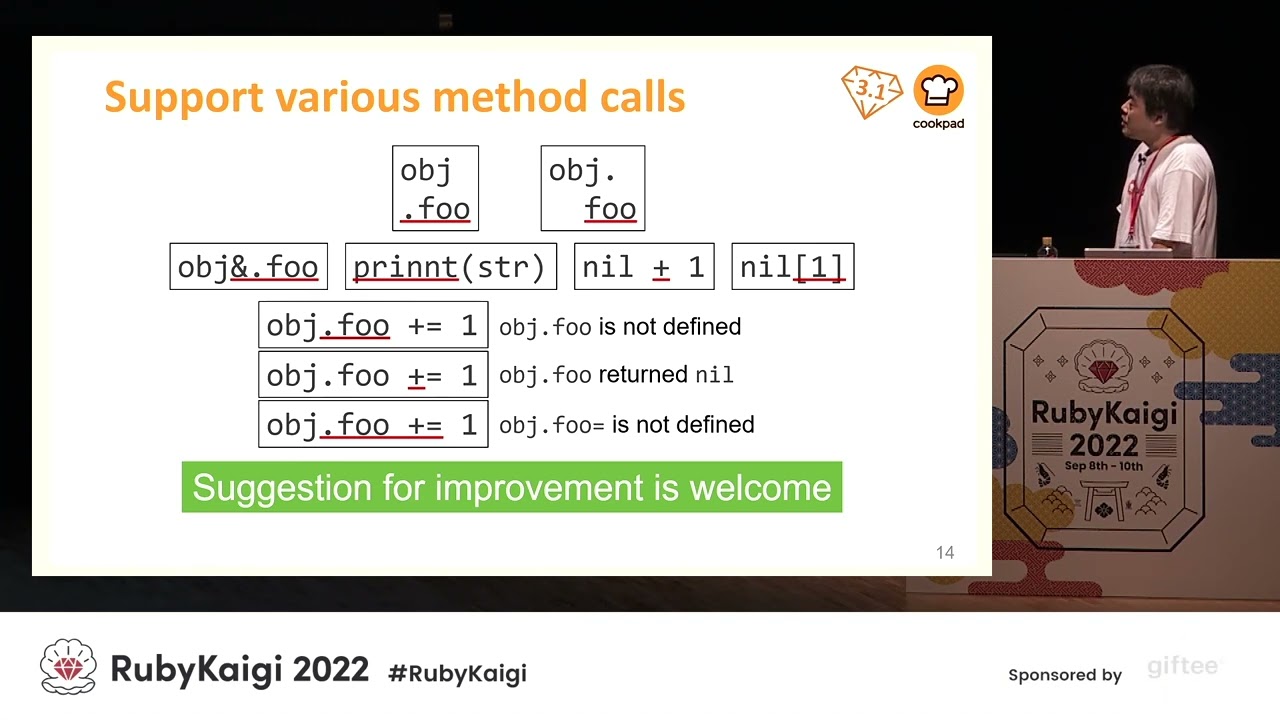 Support various method calls

3.1

cookpad

obj
.foo

obj.
foo

obj&.foo

prinnt(str)

nil + 1

nil[1]

obj.foo += 1 obj.foo is not defined

obj.foo += 1 obj.foo returned nil

obj.foo += 1 obj.foo= is not defined

Suggestion for improvement is welcome

14

RubyKaigi 2022 Sep 8th - 10th

RubyKaigi 2022 #RubyKaigi

Sponsored by giftee